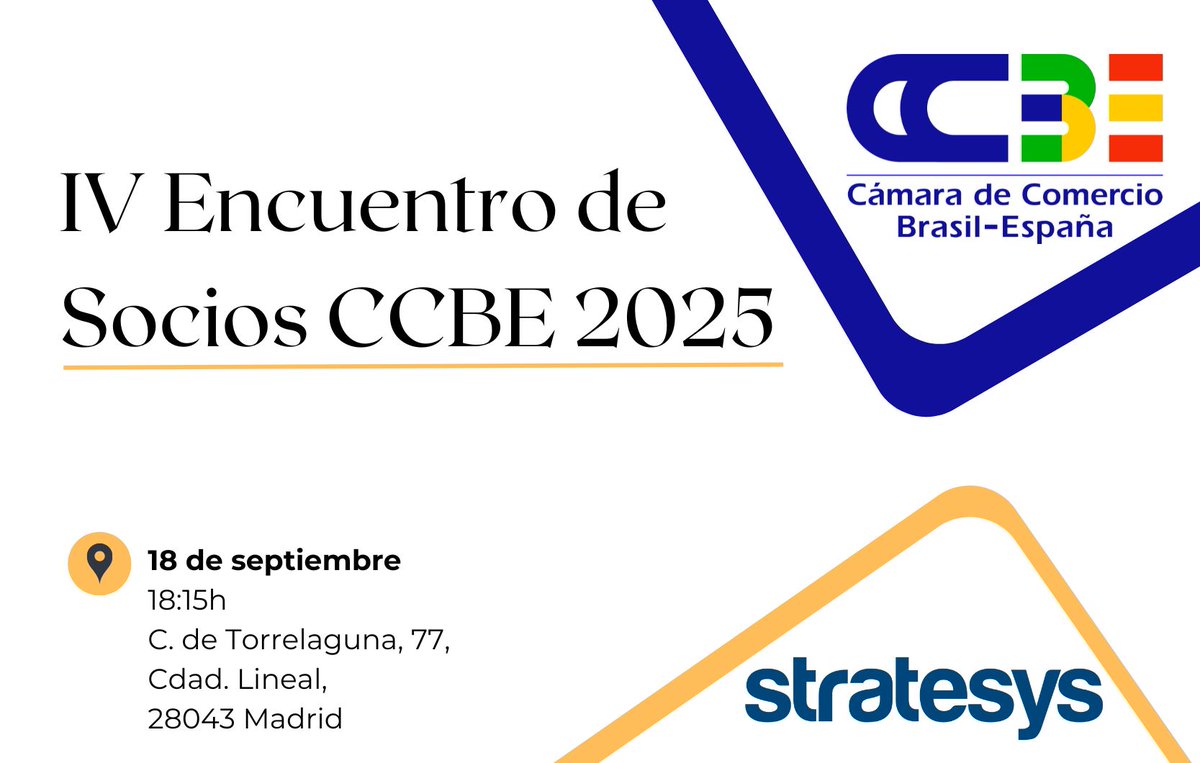 CCBE
Cámara de Comercio Brasil-España

IV Encuentro de Socios CCBE 2025

18 de septiembre
18:15h
C. de Torrelaguna, 77,
Cdad. Lineal,
28043 Madrid

stratesys